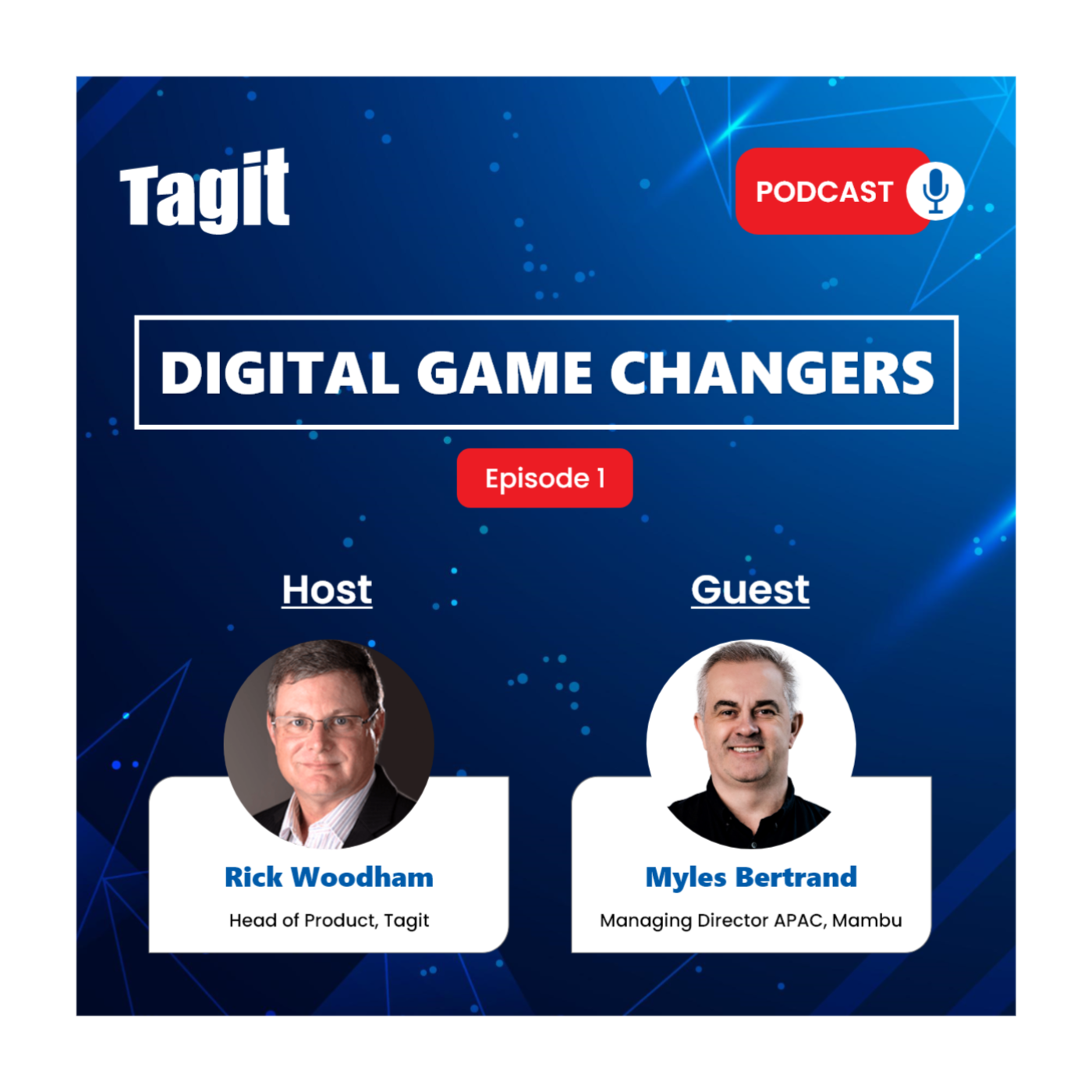 Tagit

PODCAST

DIGITAL GAME CHANGERS

Episode 1

Host

Rick Woodham

Head of Product, Tagit

Guest

Myles Bertrand

Managing Director APAC, Mambu